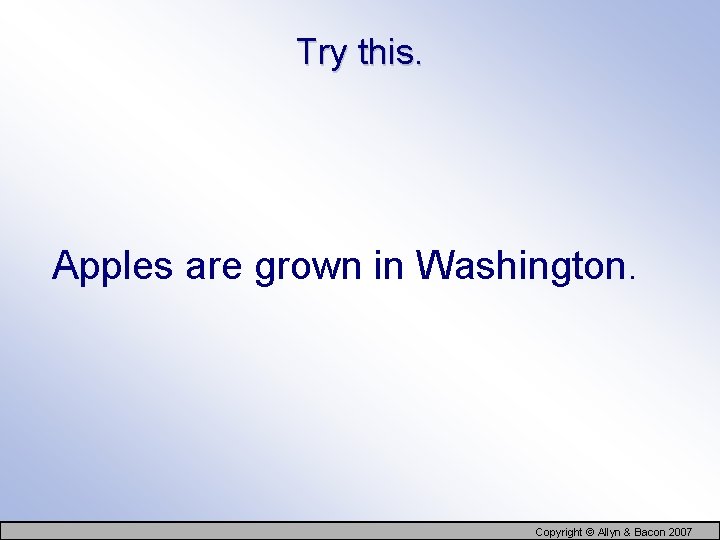 Try this.

Apples are grown in Washington.

Copyright © Allyn & Bacon 2007